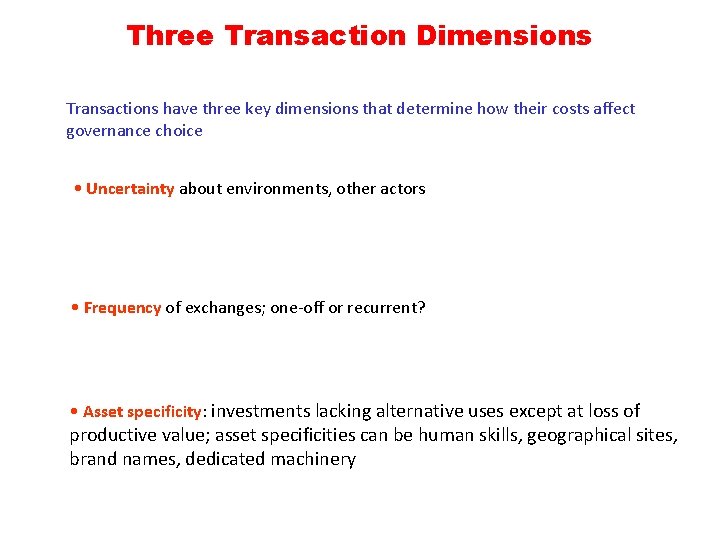 Three Transaction Dimensions

Transactions have three key dimensions that determine how their costs affect governance choice

• Uncertainty about environments, other actors

• Frequency of exchanges; one-off or recurrent?

• Asset specificity: investments lacking alternative uses except at loss of productive value; asset specificities can be human skills, geographical sites, brand names, dedicated machinery